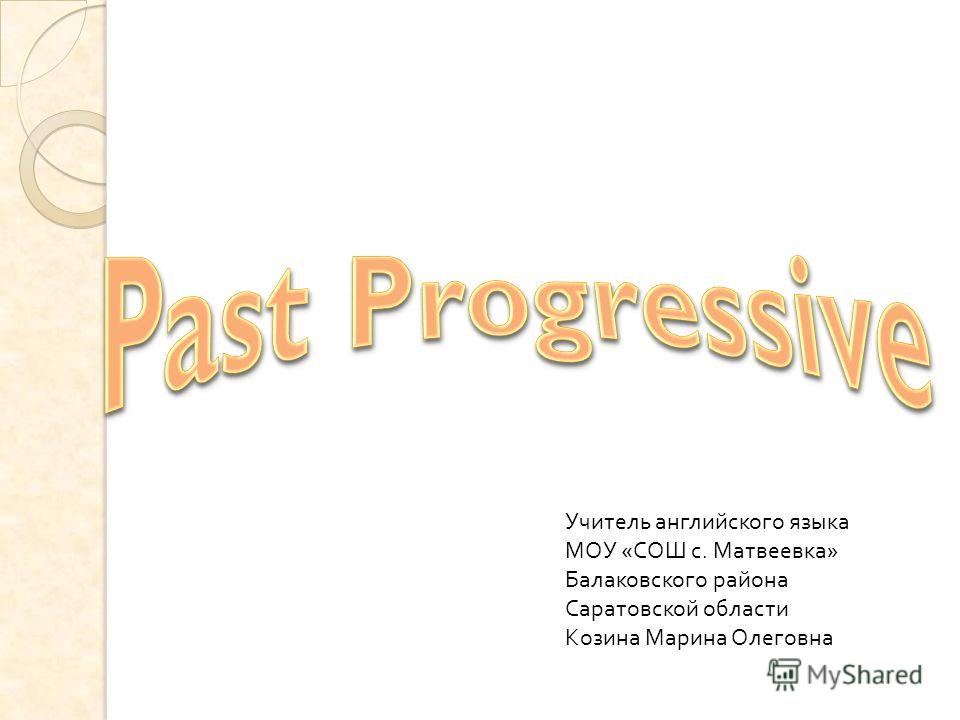 Past Progressive

Учитель английского языка
МОУ «СОШ с. Матвеевка»
Балаковского района
Саратовской области
Козина Марина Олеговна

MyShared